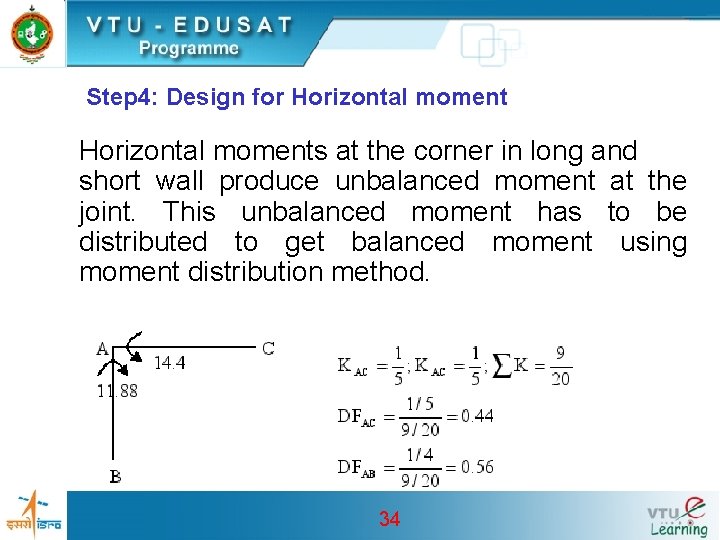 VTU - EDUSAT
Programme

Step4: Design for Horizontal moment

Horizontal moments at the corner in long and short wall produce unbalanced moment at the joint. This unbalanced moment has to be distributed to get balanced moment using moment distribution method.

A
C
14.4
11.88
B

$K_{AC} = \frac{1}{5}; K_{AC} = \frac{1}{5}; \sum K = \frac{9}{20}$

$DF_{AC} = \frac{1/5}{9/20} = 0.44$

$DF_{AB} = \frac{1/4}{9/20} = 0.56$

इसरो isro
34
VTU e Learning